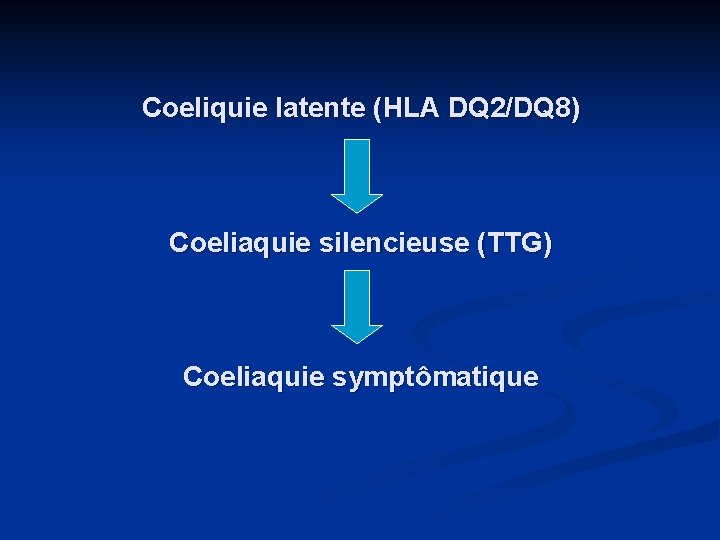 Coeliquie latente (HLA DQ2/DQ8)

Coeliaquie silencieuse (TTG)

Coeliaquie symptômatique